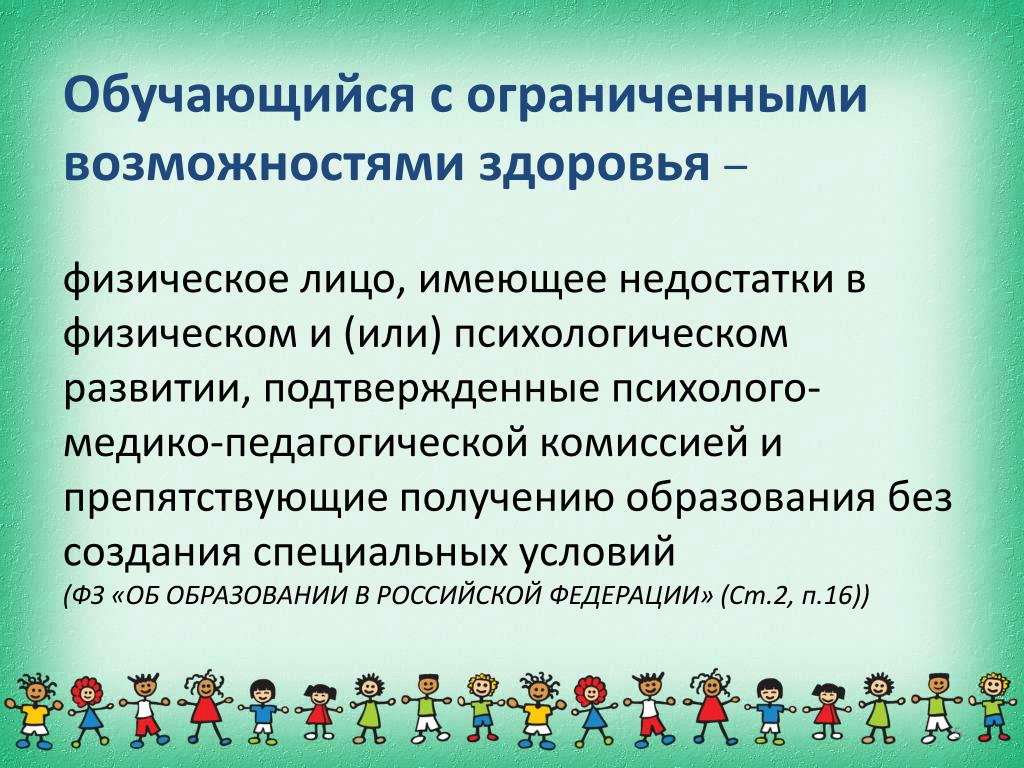 Обучающийся с ограниченными возможностями здоровья –

физическое лицо, имеющее недостатки в физическом и (или) психологическом развитии, подтвержденные психолого-медико-педагогической комиссией и препятствующие получению образования без создания специальных условий
(ФЗ «ОБ ОБРАЗОВАНИИ В РОССИЙСКОЙ ФЕДЕРАЦИИ» (Ст.2, п.16))